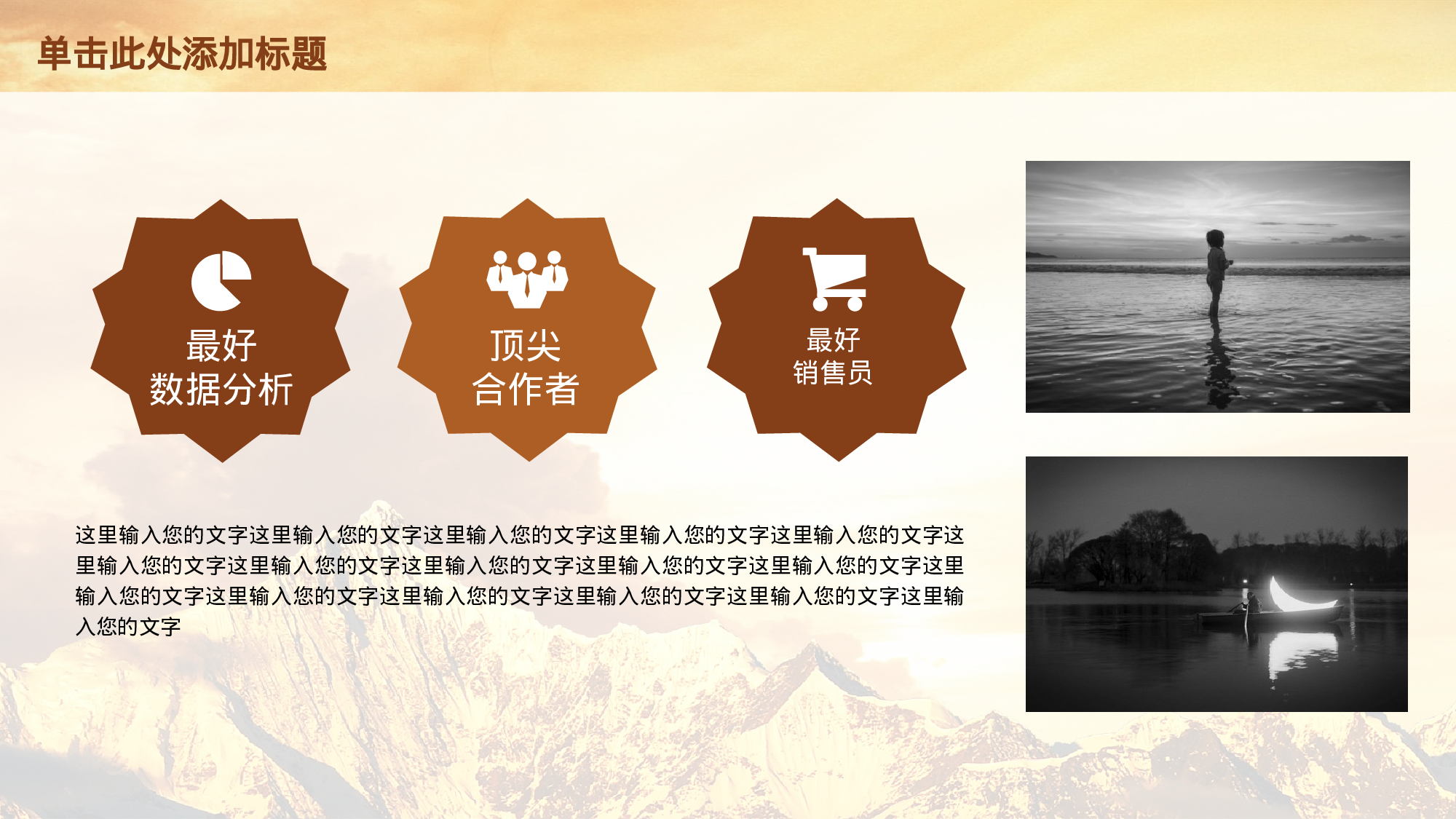 单击此处添加标题

最好
数据分析

顶尖
合作者

最好
销售员

这里输入您的文字这里输入您的文字这里输入您的文字这里输入您的文字这里输入您的文字这里输入您的文字这里输入您的文字这里输入您的文字这里输入您的文字这里输入您的文字这里输入您的文字这里输入您的文字这里输入您的文字这里输入您的文字这里输入您的文字这里输入您的文字